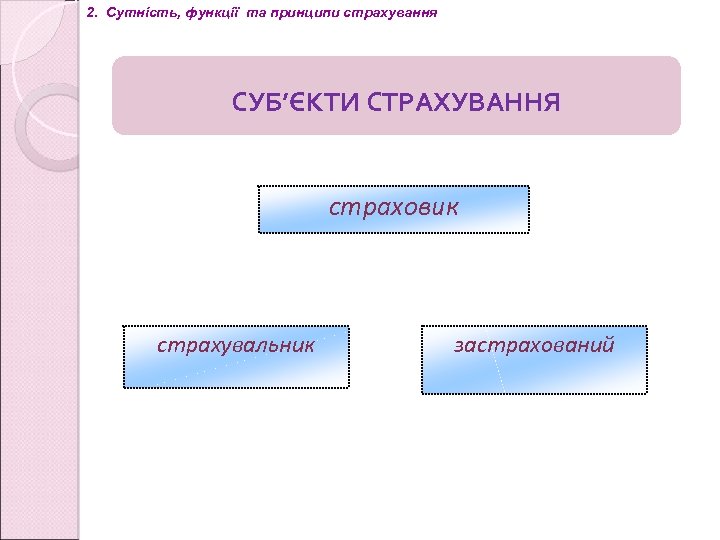 2. Сутність, функції та принципи страхування

СУБ'ЄКТИ СТРАХУВАННЯ

страховик

страхувальник

застрахований